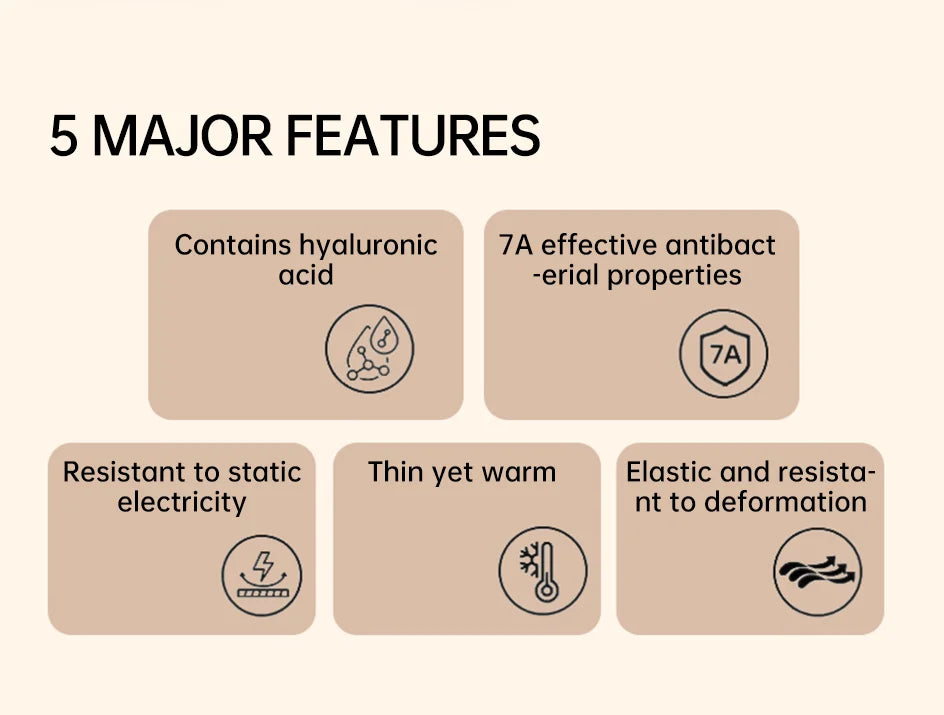 5 MAJOR FEATURES

Contains hyaluronic acid

7A effective antibact-erial properties

7A

Resistant to static electricity

Thin yet warm

Elastic and resistant to deformation